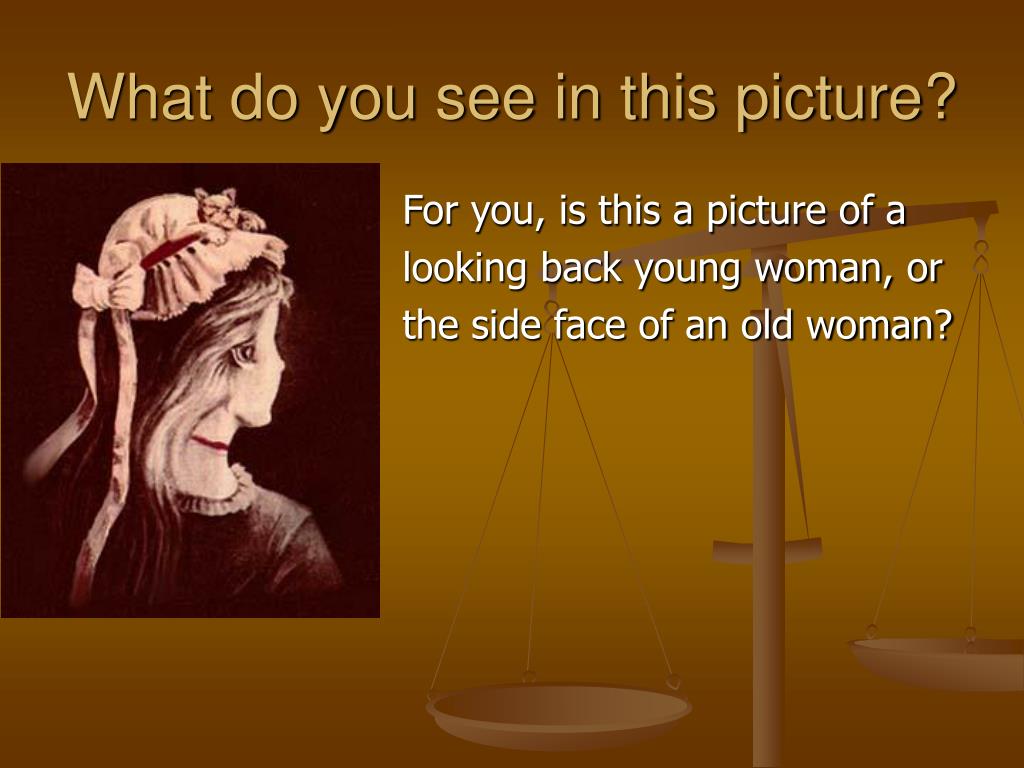 What do you see in this picture?

For you, is this a picture of a looking back young woman, or the side face of an old woman?